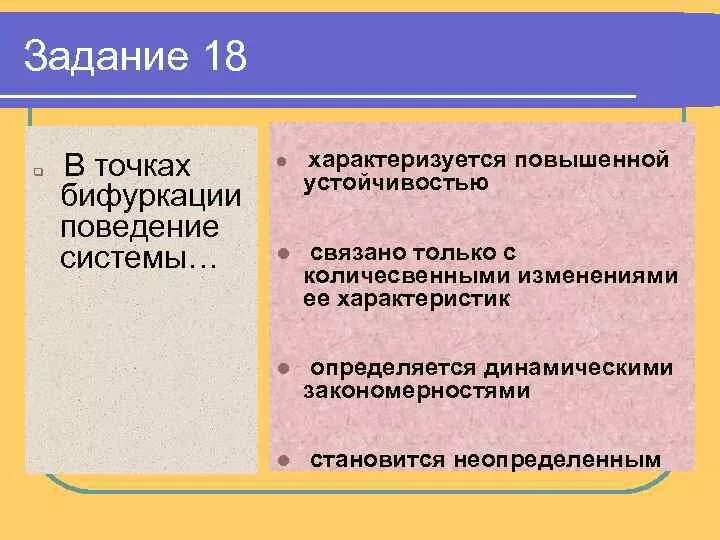 Задание 18

В точках бифуркации поведение системы…

характеризуется повышенной устойчивостью

связано только с количесвенными изменениями ее характеристик

определяется динамическими закономерностями

становится неопределенным